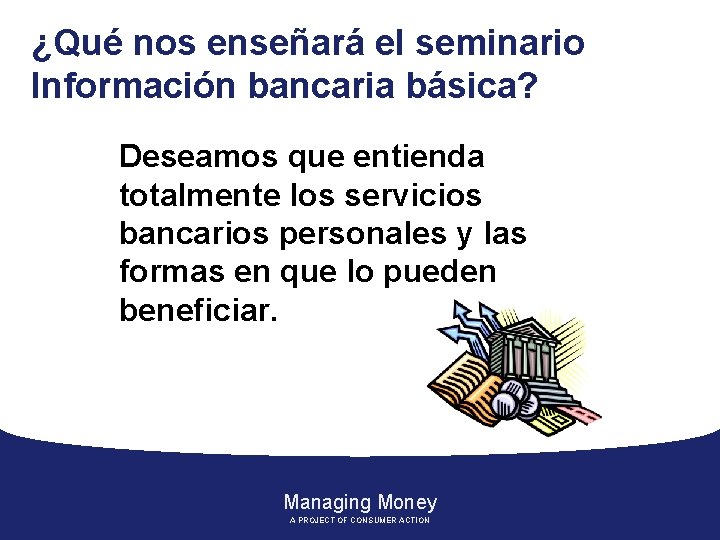 ¿Qué nos enseñará el seminario Información bancaria básica?

Deseamos que entienda totalmente los servicios bancarios personales y las formas en que lo pueden beneficiar.

Managing Money
A PROJECT OF CONSUMER ACTION